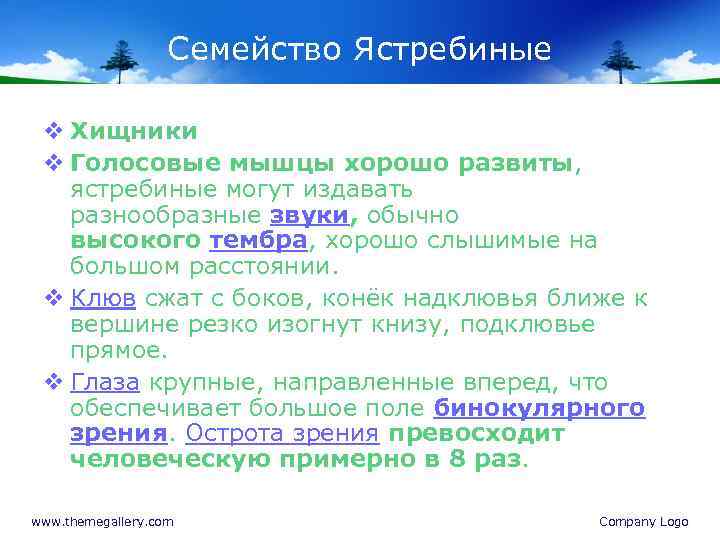 Семейство Ястребиные

❖ Хищники

❖ Голосовые мышцы хорошо развиты, ястребиные могут издавать разнообразные звуки, обычно высокого тембра, хорошо слышимые на большом расстоянии.

❖ Клюв сжат с боков, конёк надклювья ближе к вершине резко изогнут книзу, подклювье прямое.

❖ Глаза крупные, направленные вперед, что обеспечивает большое поле бинокулярного зрения. Острота зрения превосходит человеческую примерно в 8 раз.

www.themegallery.com

Company Logo